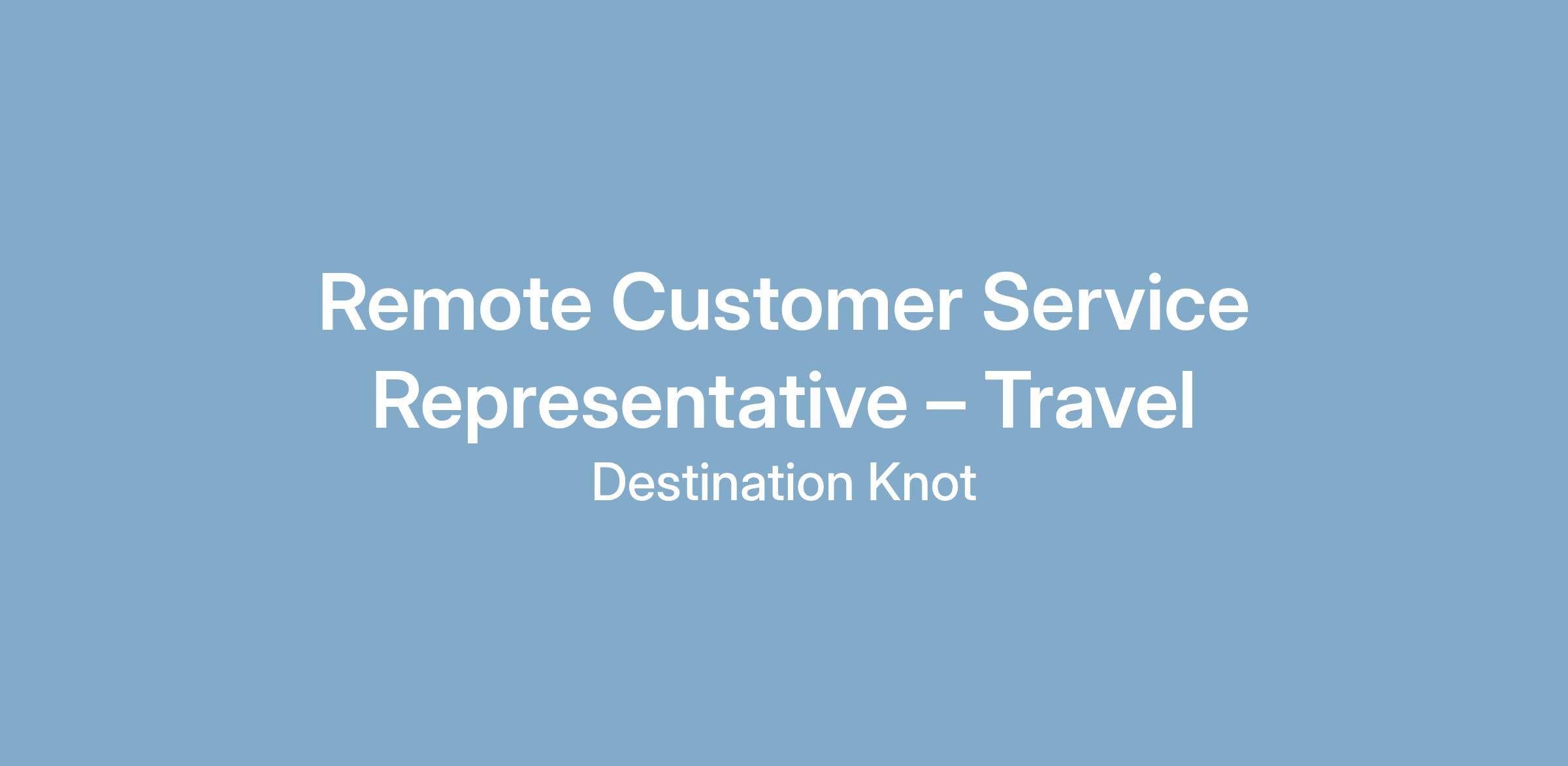 Remote Customer Service Representative – Travel

Destination Knot